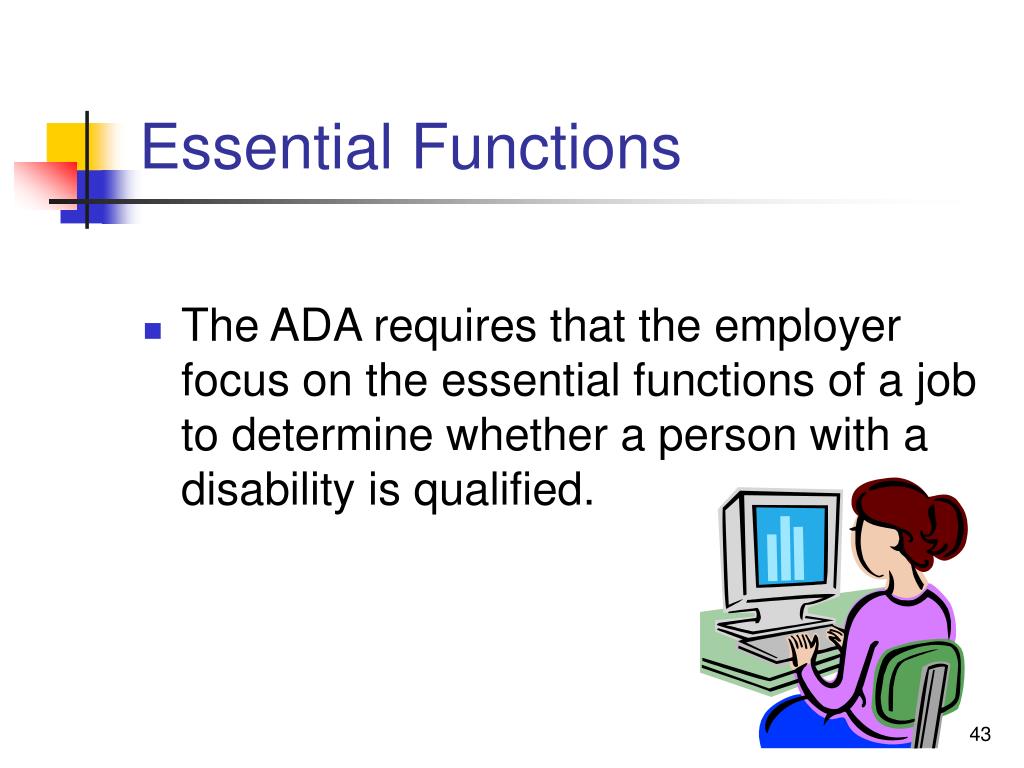 Essential Functions

The ADA requires that the employer focus on the essential functions of a job to determine whether a person with a disability is qualified.

43